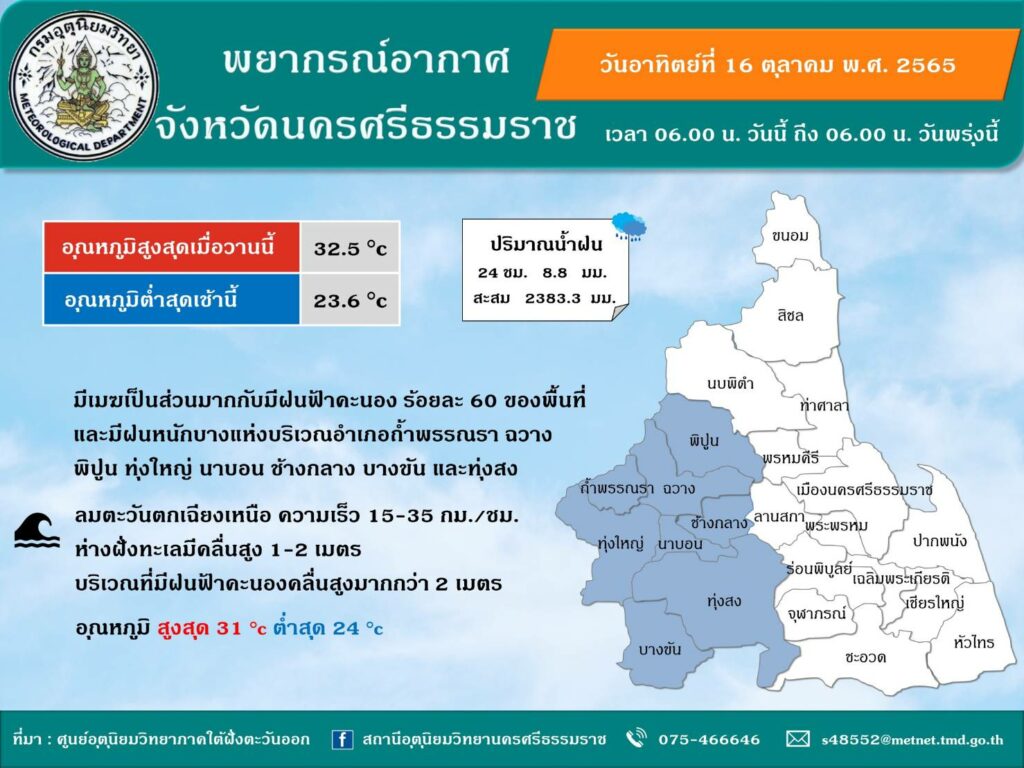 กรมอุตุนิยมวิทยา
METEOROLOGICAL DEPARTMENT

พยากรณ์อากาศ
จังหวัดนครศรีธรรมราช

วันอาทิตย์ที่ 16 ตุลาคม พ.ศ. 2565
เวลา 06.00 น. วันนี้ ถึง 06.00 น. วันพรุ่งนี้

| อุณหภูมิสูงสุดเมื่อวานนี้ | 32.5 °c |
|---|---|
| อุณหภูมิต่ำสุดเช้านี้ | 23.6 °c |

ปริมาณน้ำฝน
24 ชม. 8.8 มม.
สะสม 2383.3 มม.

มีเมฆเป็นส่วนมากกับมีฝนฟ้าคะนอง ร้อยละ 60 ของพื้นที่ และมีฝนหนักบางแห่งบริเวณอำเภอถ้ำพรรณรา ฉวาง พิปูน ทุ่งใหญ่ นาบอน ช้างกลาง บางขัน และทุ่งสง

ลมตะวันตกเฉียงเหนือ ความเร็ว 15-35 กม./ชม.
ห่างฝั่งทะเลมีคลื่นสูง 1-2 เมตร
บริเวณที่มีฝนฟ้าคะนองคลื่นสูงมากกว่า 2 เมตร

อุณหภูมิ สูงสุด 31 °c ต่ำสุด 24 °c

ขนอม
สิชล
นบพิตำ
ท่าศาลา
พิปูน
พรหมคีรี
ถ้ำพรรณรา
ฉวาง
เมืองนครศรีธรรมราช
ช้างกลาง
ลานสกา
พระพรหม
ทุ่งใหญ่
นาบอน
ปากพนัง
ร่อนพิบูลย์
เฉลิมพระเกียรติ
ทุ่งสง
จุฬาภรณ์
เชียรใหญ่
บางขัน
ชะอวด
หัวไทร

ที่มา : ศูนย์อุตุนิยมวิทยาภาคใต้ฝั่งตะวันออก
สถานีอุตุนิยมวิทยานครศรีธรรมราช
075-466646
s48552@metnet.tmd.go.th